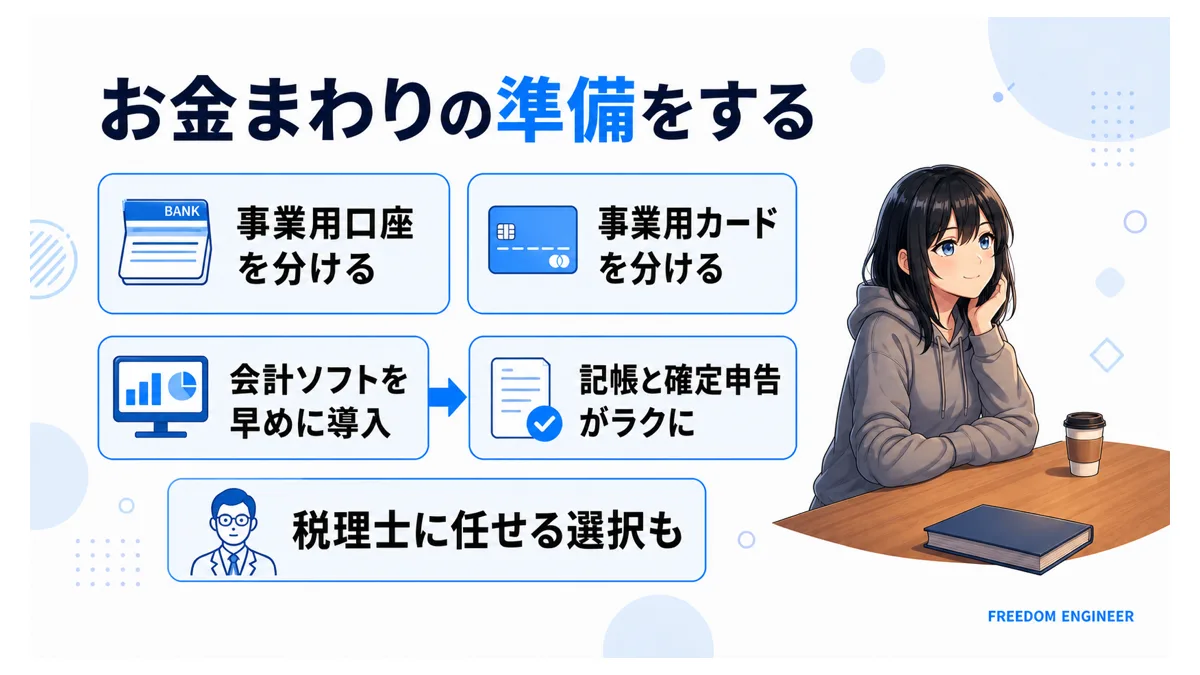 お金まわりの準備をする

BANK

事業用口座を分ける

事業用カードを分ける

会計ソフトを早めに導入

記帳と確定申告がラクに

税理士に任せる選択も

FREEDOM ENGINEER